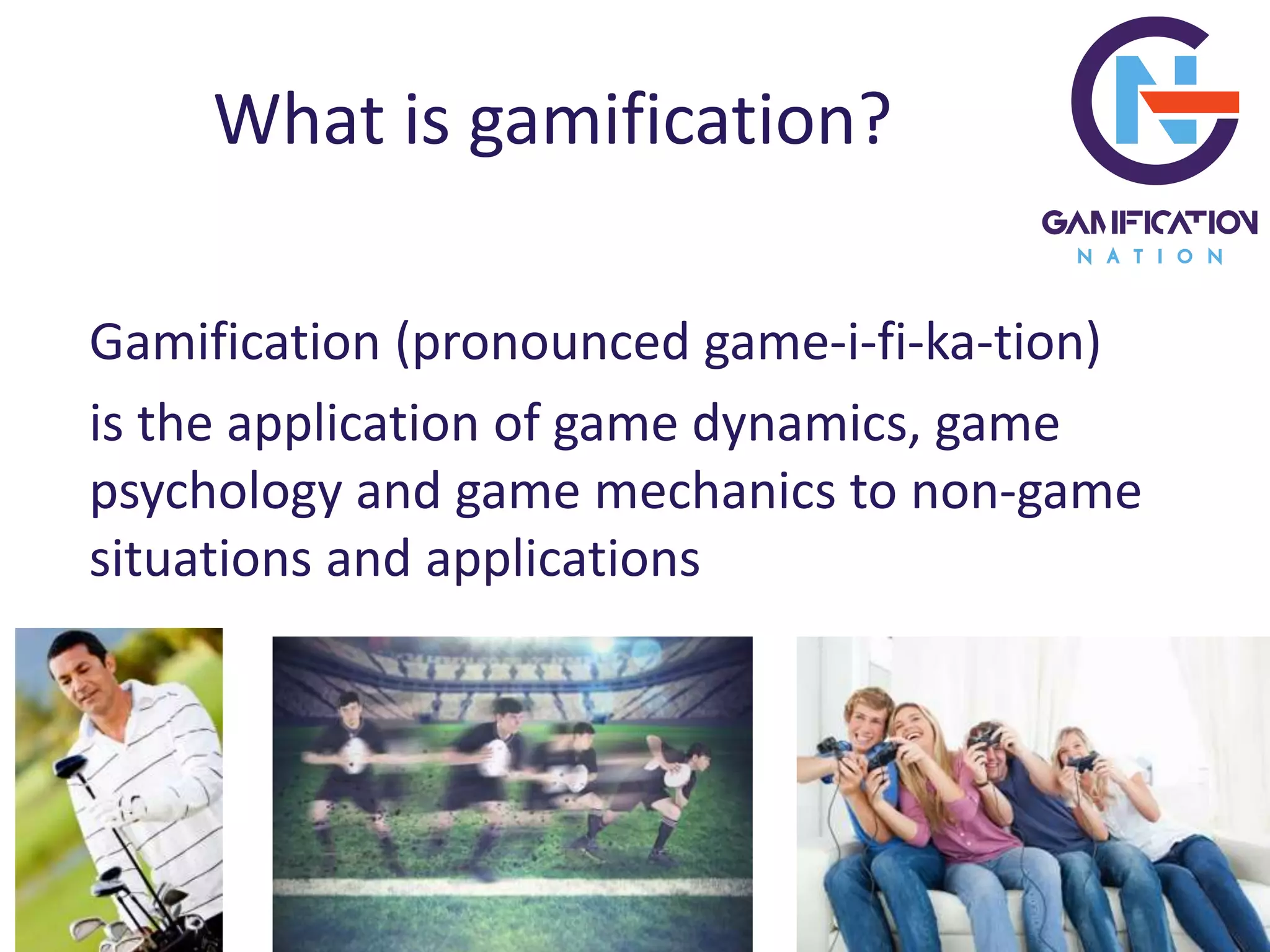 What is gamification?

GAMIFICATION
NATION

Gamification (pronounced game-i-fi-ka-tion)

is the application of game dynamics, game psychology and game mechanics to non-game situations and applications